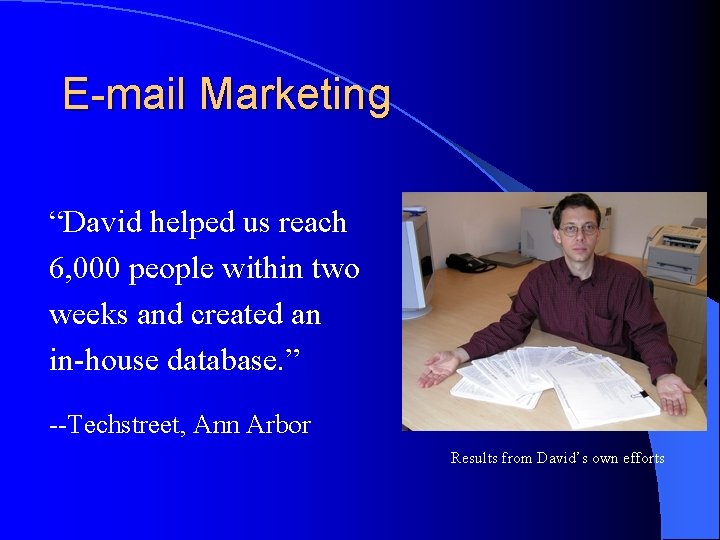 E-mail Marketing

“David helped us reach 6,000 people within two weeks and created an in-house database.”

--Techstreet, Ann Arbor

Results from David’s own efforts